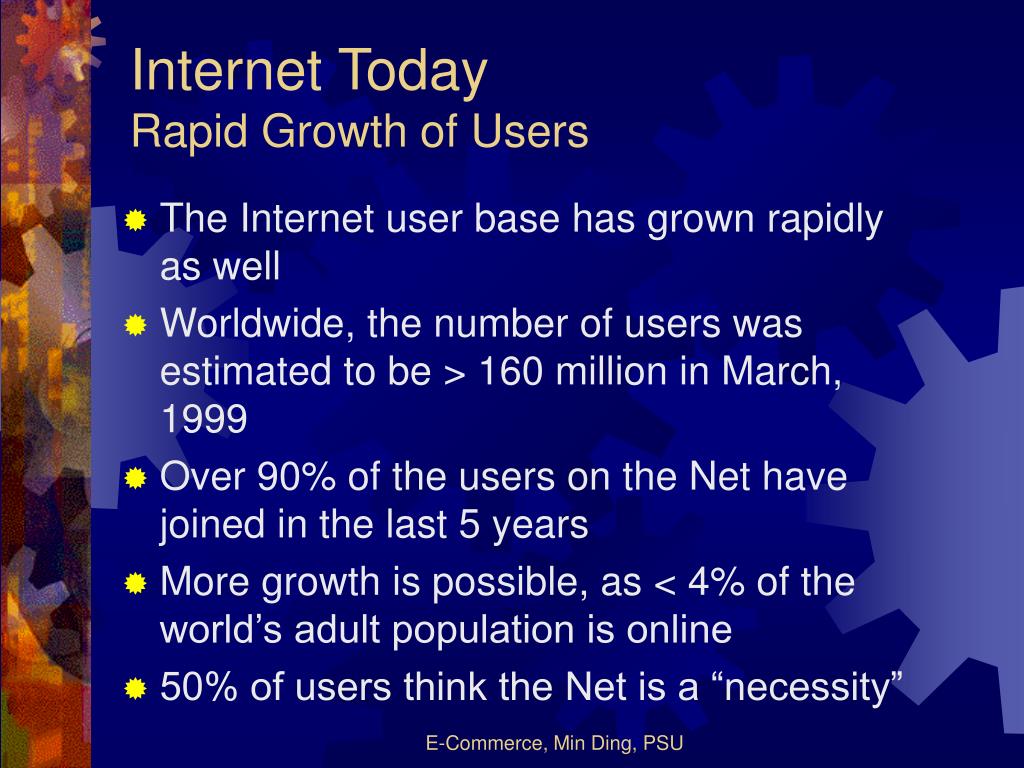 Internet Today
Rapid Growth of Users

The Internet user base has grown rapidly as well

Worldwide, the number of users was estimated to be > 160 million in March, 1999

Over 90% of the users on the Net have joined in the last 5 years

More growth is possible, as < 4% of the world’s adult population is online

50% of users think the Net is a “necessity”

E-Commerce, Min Ding, PSU